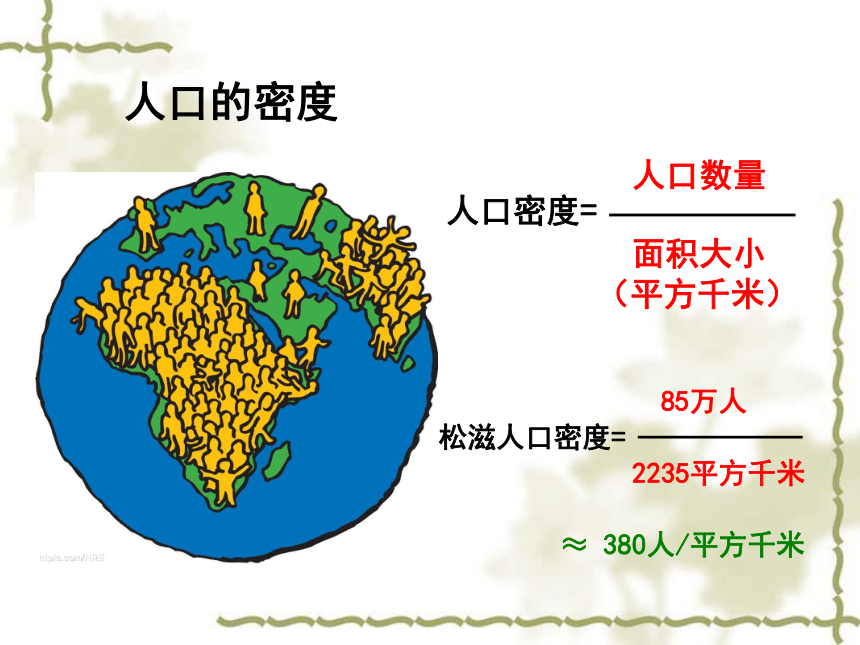 人口的密度

人口密度= $\frac{人口数量}{面积大小（平方千米）}$

松滋人口密度= $\frac{85万人}{2235平方千米}$

≈ 380人/平方千米

nipic.com/HRE